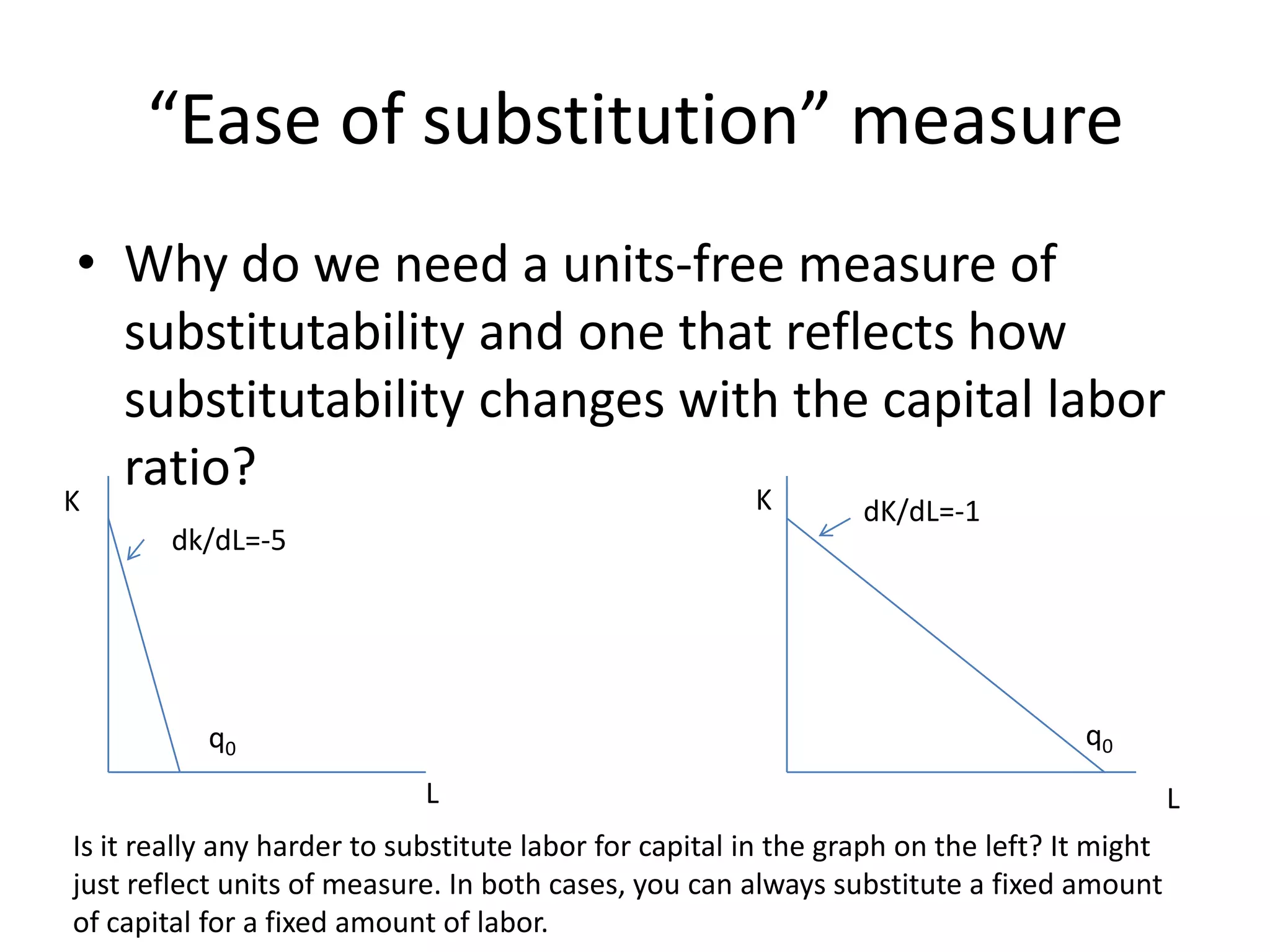 “Ease of substitution” measure

• Why do we need a units-free measure of substitutability and one that reflects how substitutability changes with the capital labor ratio?

K
dk/dL=-5
$q_0$
L

K
dK/dL=-1
$q_0$
L

Is it really any harder to substitute labor for capital in the graph on the left? It might just reflect units of measure. In both cases, you can always substitute a fixed amount of capital for a fixed amount of labor.